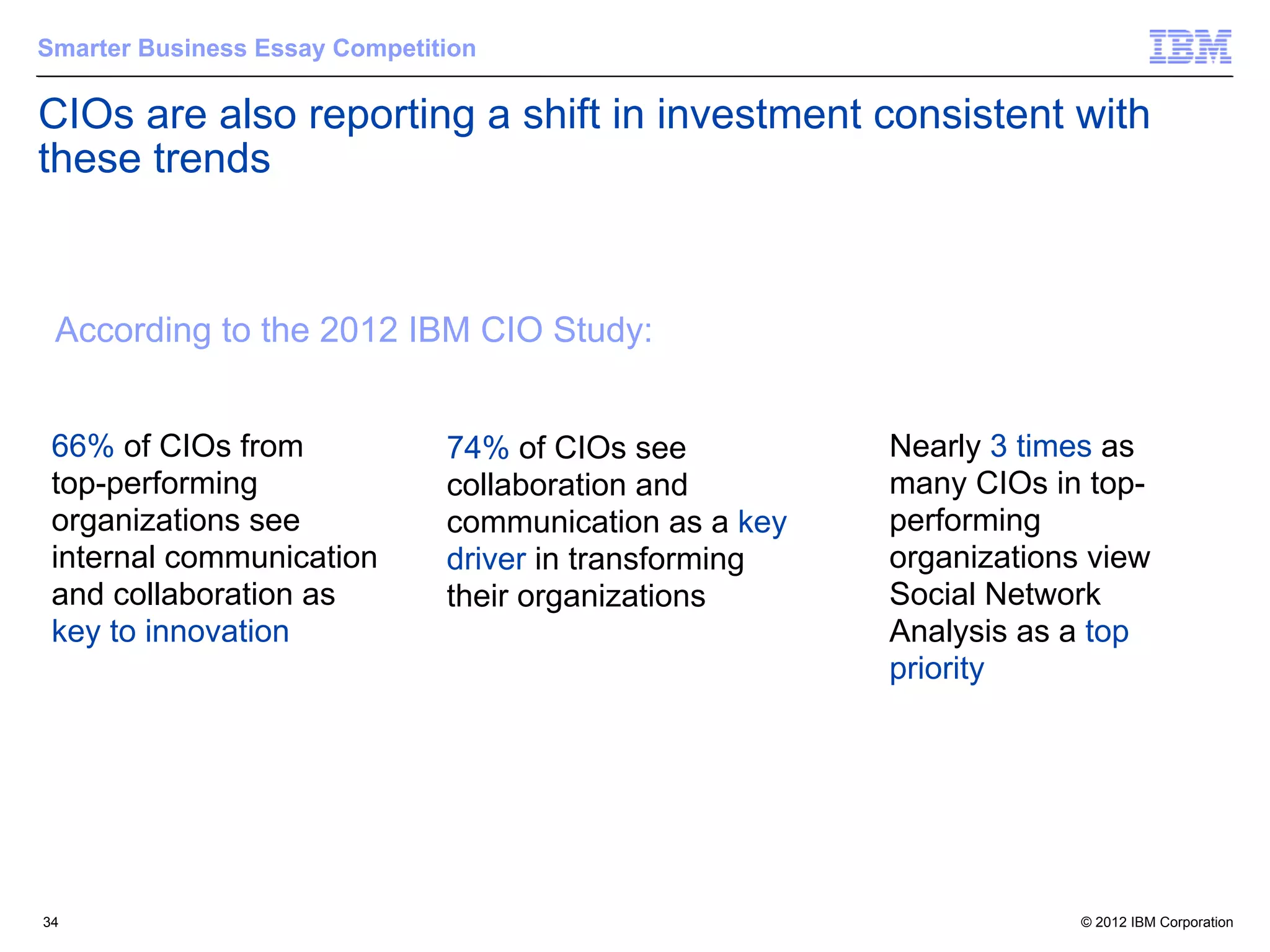 Smarter Business Essay Competition

IBM

CIOs are also reporting a shift in investment consistent with these trends

According to the 2012 IBM CIO Study:

66% of CIOs from top-performing organizations see internal communication and collaboration as key to innovation

74% of CIOs see collaboration and communication as a key driver in transforming their organizations

Nearly 3 times as many CIOs in top-performing organizations view Social Network Analysis as a top priority

34

© 2012 IBM Corporation